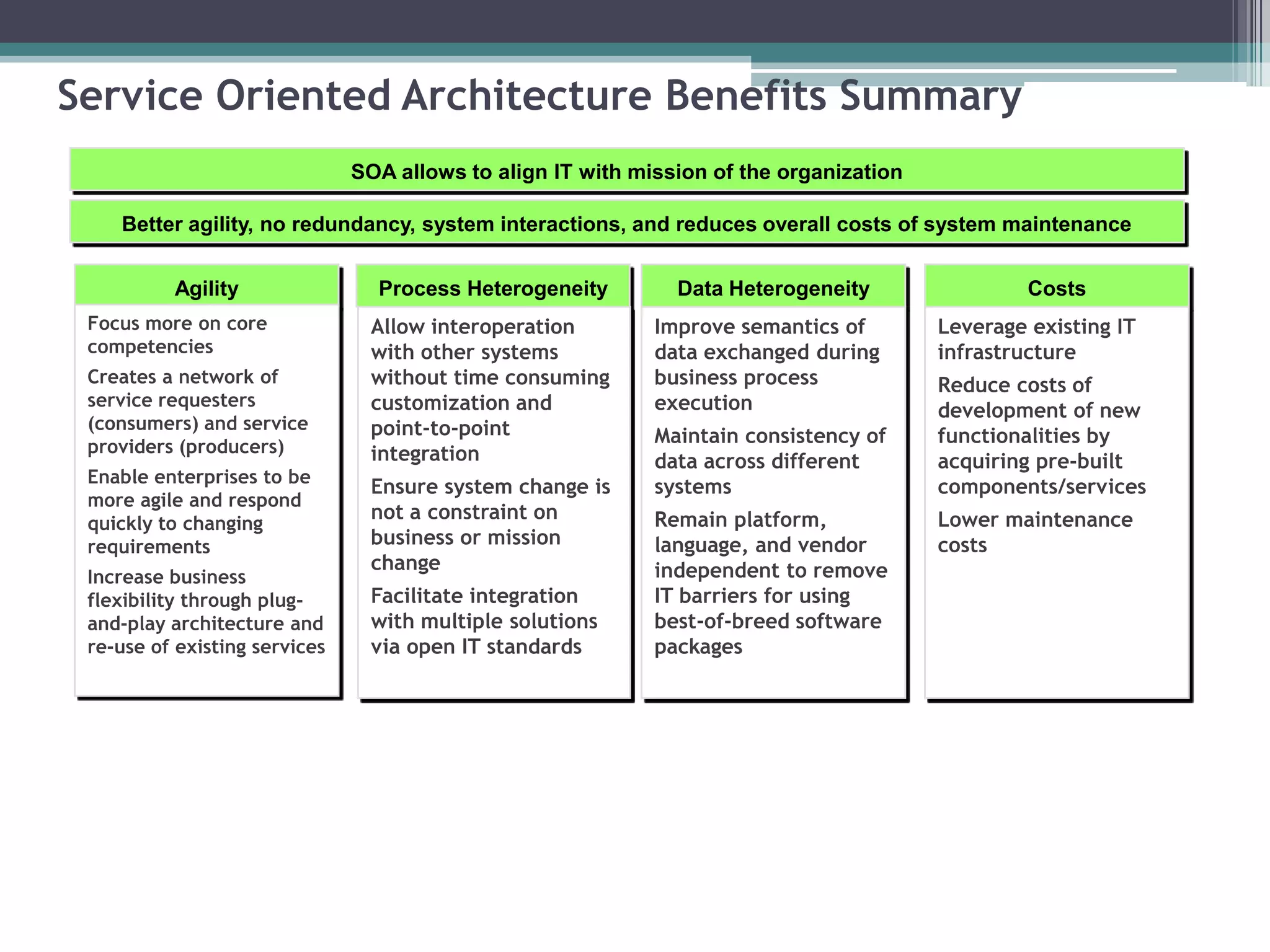 Service Oriented Architecture Benefits Summary

SOA allows to align IT with mission of the organization

Better agility, no redundancy, system interactions, and reduces overall costs of system maintenance

Agility

Focus more on core competencies

Creates a network of service requesters (consumers) and service providers (producers)

Enable enterprises to be more agile and respond quickly to changing requirements

Increase business flexibility through plug-and-play architecture and re-use of existing services

Process Heterogeneity

Allow interoperation with other systems without time consuming customization and point-to-point integration

Ensure system change is not a constraint on business or mission change

Facilitate integration with multiple solutions via open IT standards

Data Heterogeneity

Improve semantics of data exchanged during business process execution

Maintain consistency of data across different systems

Remain platform, language, and vendor independent to remove IT barriers for using best-of-breed software packages

Costs

Leverage existing IT infrastructure

Reduce costs of development of new functionalities by acquiring pre-built components/services

Lower maintenance costs